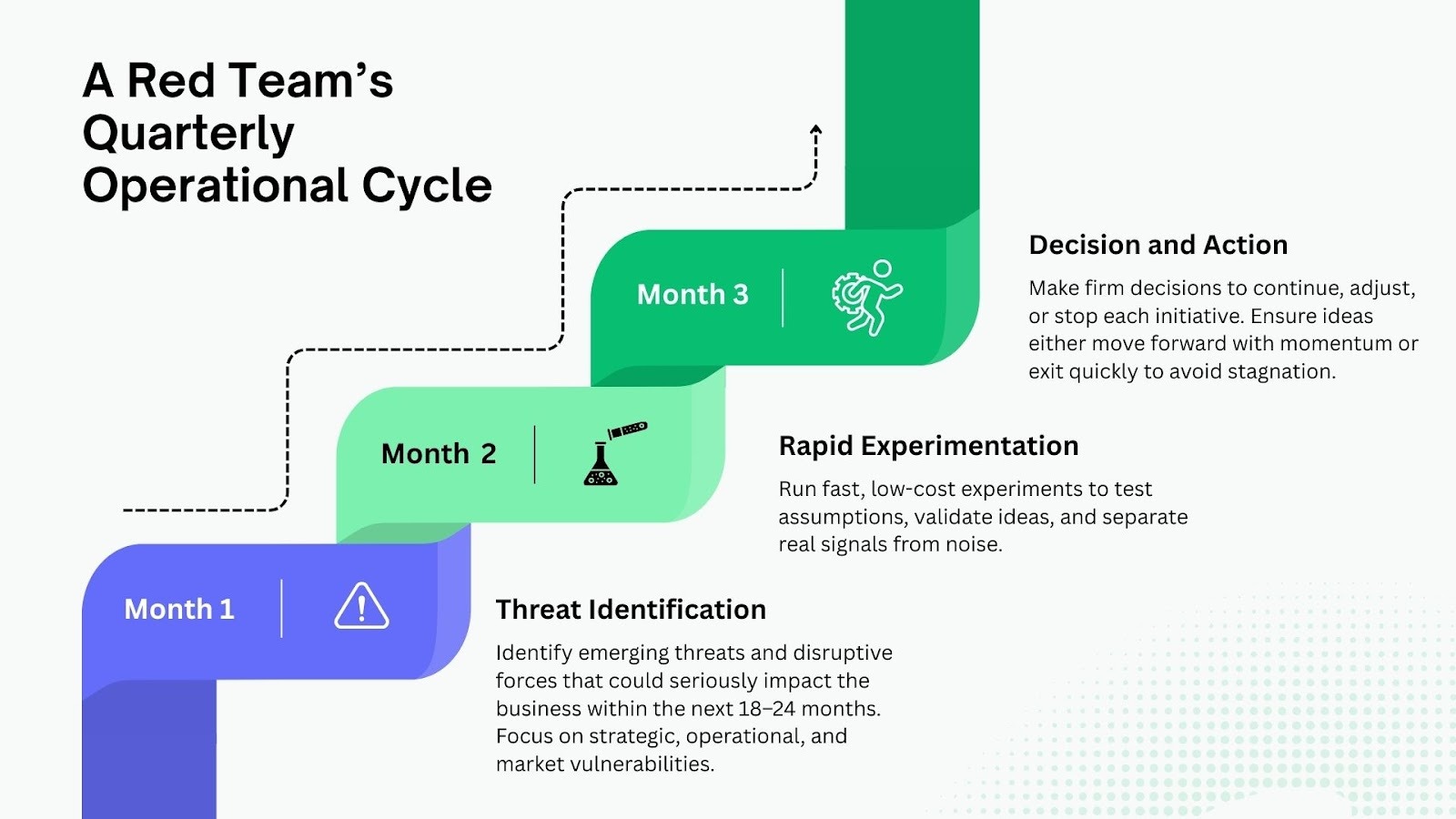 A Red Team's Quarterly Operational Cycle

Month 3

Decision and Action

Make firm decisions to continue, adjust, or stop each initiative. Ensure ideas either move forward with momentum or exit quickly to avoid stagnation.

Month 2

Rapid Experimentation

Run fast, low-cost experiments to test assumptions, validate ideas, and separate real signals from noise.

Month 1

Threat Identification

Identify emerging threats and disruptive forces that could seriously impact the business within the next 18–24 months. Focus on strategic, operational, and market vulnerabilities.